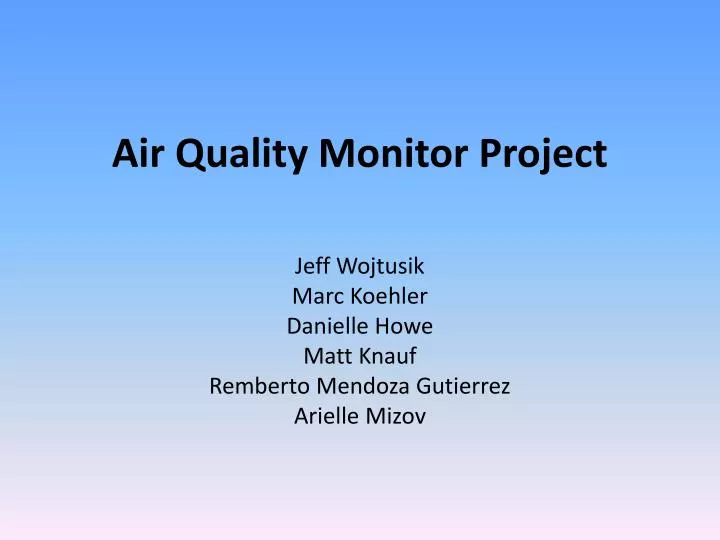 Air Quality Monitor Project

Jeff Wojtusik
Marc Koehler
Danielle Howe
Matt Knauf
Remberto Mendoza Gutierrez
Arielle Mizov